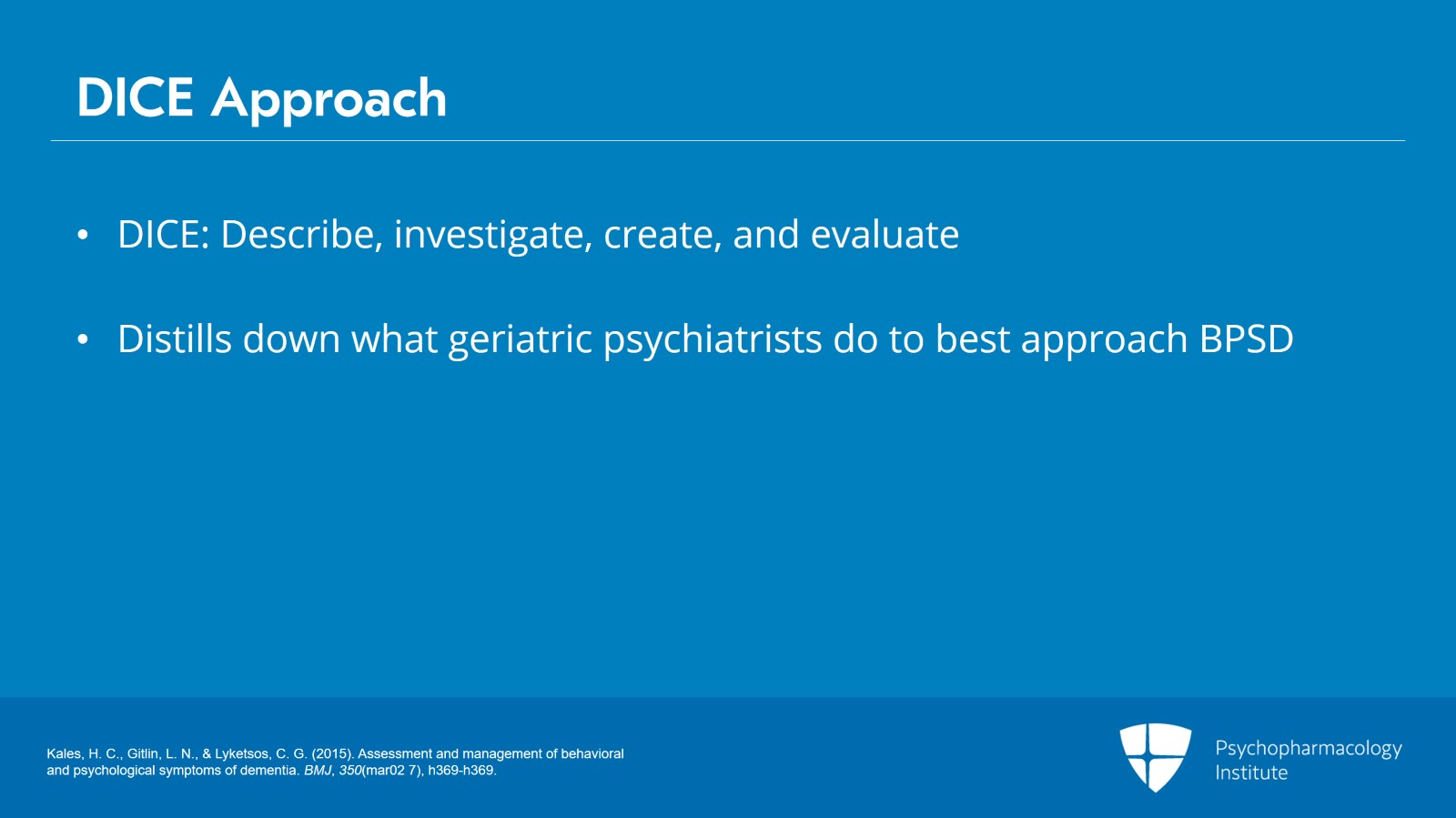 DICE Approach

• DICE: Describe, investigate, create, and evaluate

• Distills down what geriatric psychiatrists do to best approach BPSD

Kales, H. C., Gitlin, L. N., & Lyketsos, C. G. (2015). Assessment and management of behavioral and psychological symptoms of dementia. BMJ, 350(mar02 7), h369-h369.

Psychopharmacology Institute